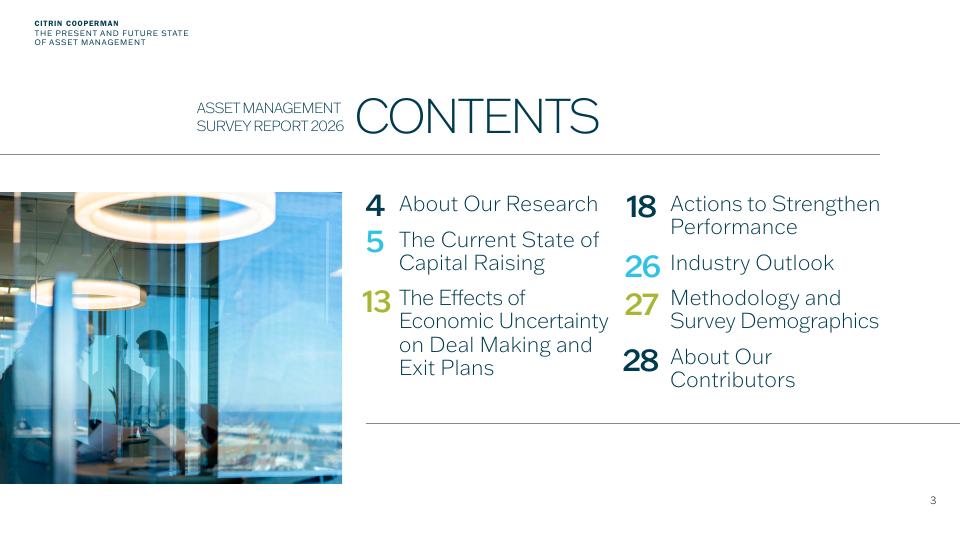 CITRIN COOPERMAN
THE PRESENT AND FUTURE STATE OF ASSET MANAGEMENT

ASSET MANAGEMENT SURVEY REPORT 2026 CONTENTS

4 About Our Research

5 The Current State of Capital Raising

13 The Effects of Economic Uncertainty on Deal Making and Exit Plans

18 Actions to Strengthen Performance

26 Industry Outlook

27 Methodology and Survey Demographics

28 About Our Contributors

3